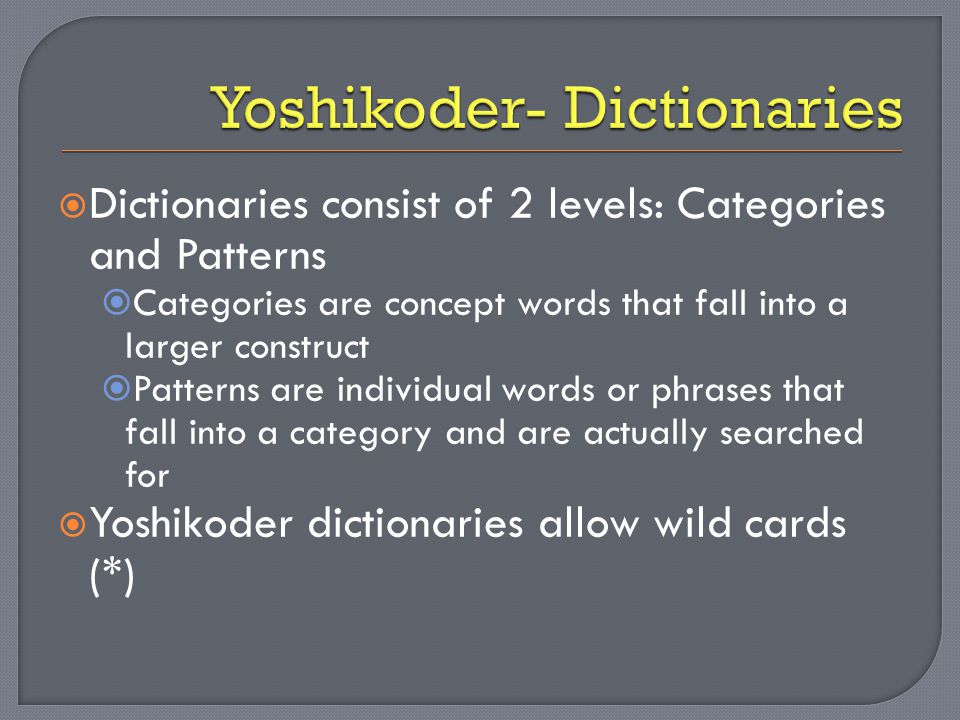 Yoshikoder- Dictionaries

Dictionaries consist of 2 levels: Categories and Patterns

Categories are concept words that fall into a larger construct

Patterns are individual words or phrases that fall into a category and are actually searched for

Yoshikoder dictionaries allow wild cards (*)